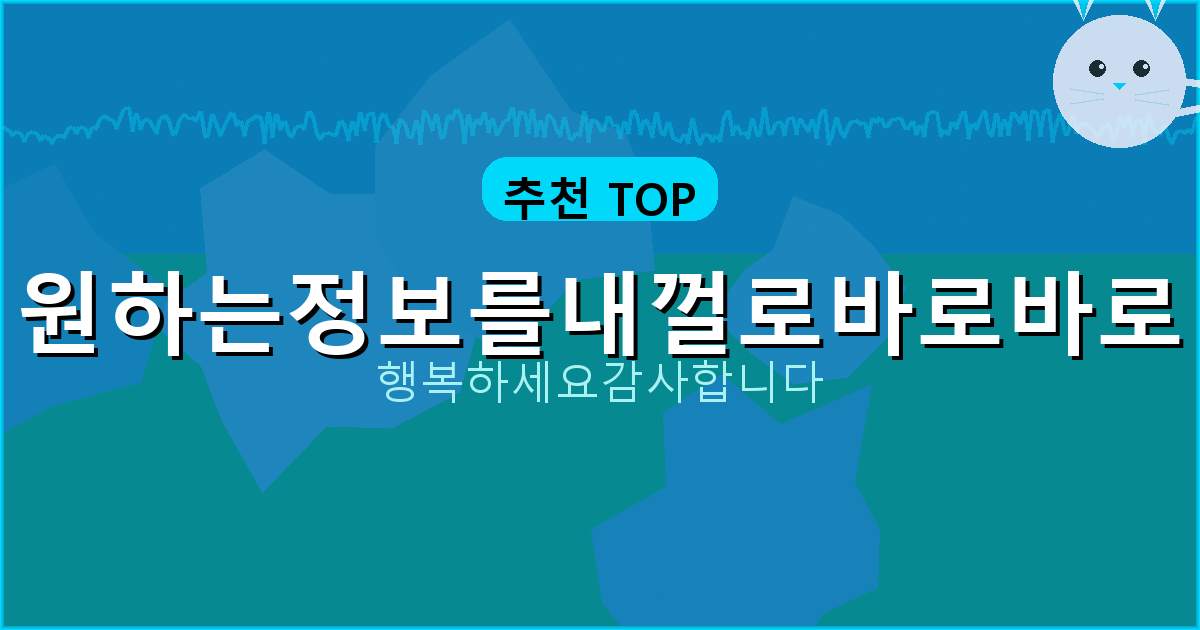 추천 TOP

원하는정보를내껄로바로바로

행복하세요감사합니다